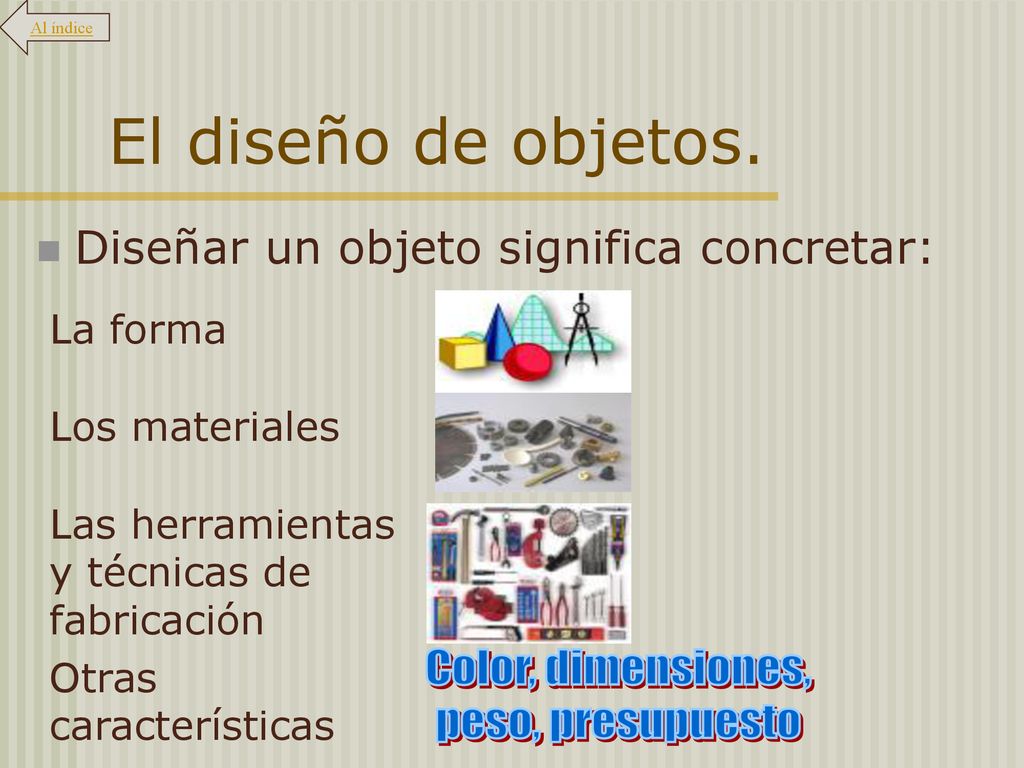 Al índice

El diseño de objetos.

Diseñar un objeto significa concretar:

La forma

Los materiales

Las herramientas y técnicas de fabricación

Otras características

Color, dimensiones, peso, presupuesto